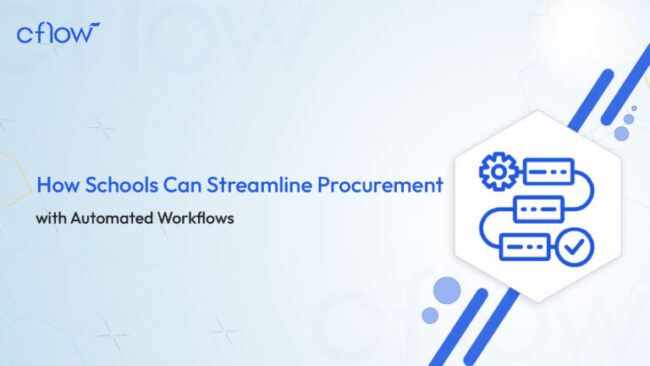 cflow

How Schools Can Streamline Procurement

with Automated Workflows